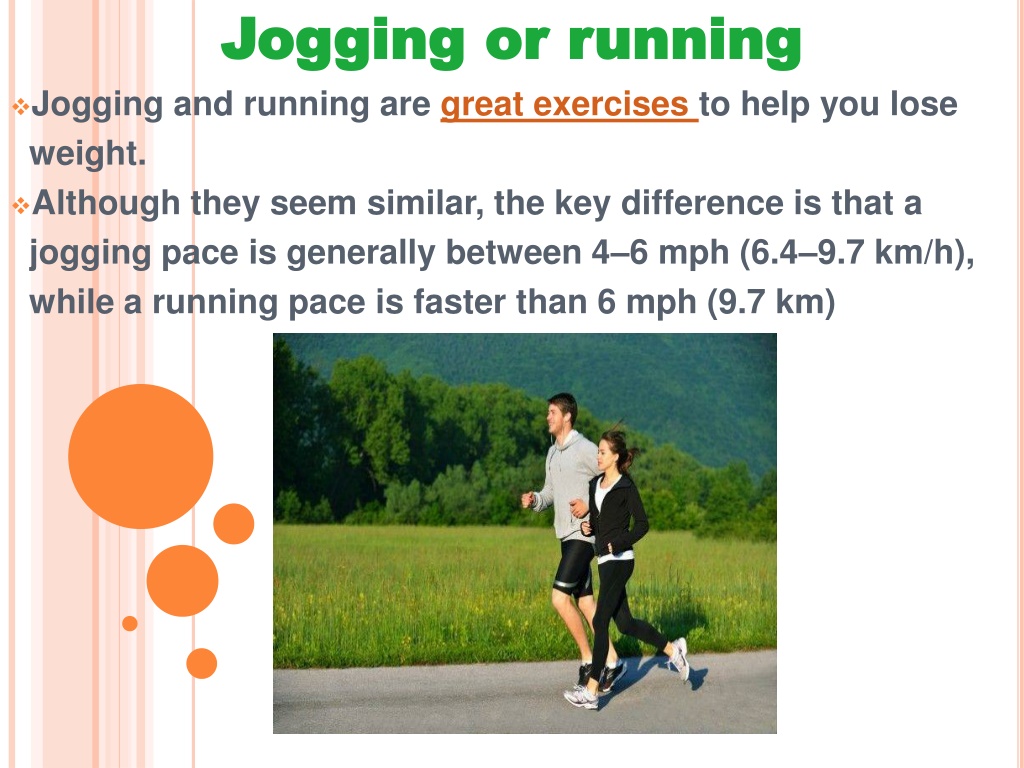 Jogging or running

❖Jogging and running are great exercises to help you lose weight.

❖Although they seem similar, the key difference is that a jogging pace is generally between 4–6 mph (6.4–9.7 km/h), while a running pace is faster than 6 mph (9.7 km)